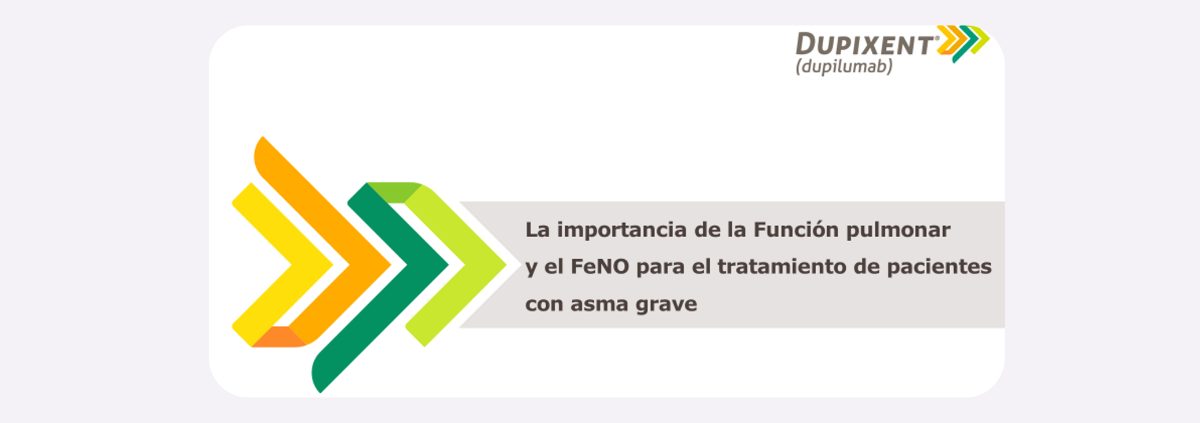 DUPIXENT®
(dupilumab)

La importancia de la Función pulmonar y el FeNO para el tratamiento de pacientes con asma grave